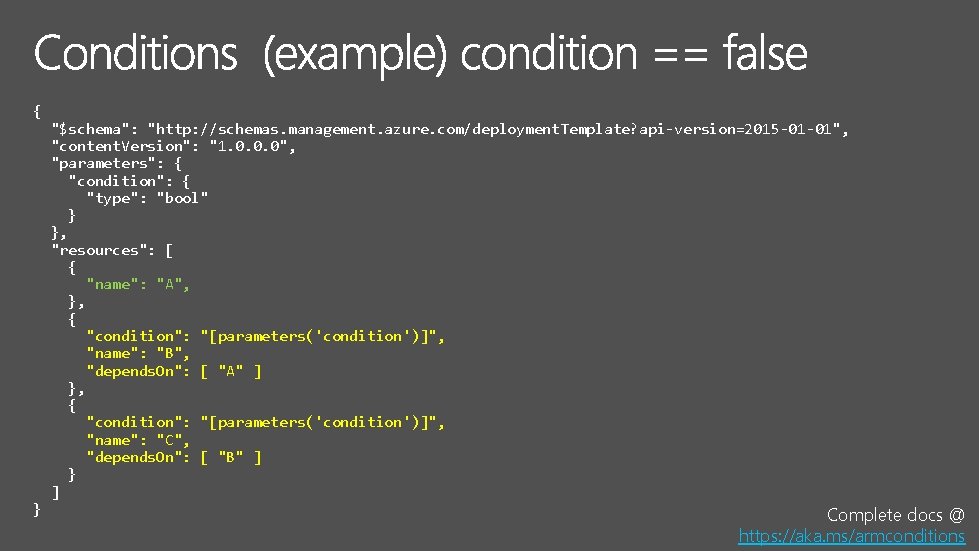 Conditions (example) condition == false

{
  "$schema": "http://schemas.management.azure.com/deploymentTemplate?api-version=2015-01-01",
  "contentVersion": "1.0.0.0",
  "parameters": {
    "condition": {
      "type": "bool"
    }
  },
  "resources": [
    {
      "name": "A",
    },
    {
      "condition": "[parameters('condition')]",
      "name": "B",
      "dependsOn": [ "A" ]
    },
    {
      "condition": "[parameters('condition')]",
      "name": "C",
      "dependsOn": [ "B" ]
    }
  ]
}

Complete docs @
https://aka.ms/armconditions